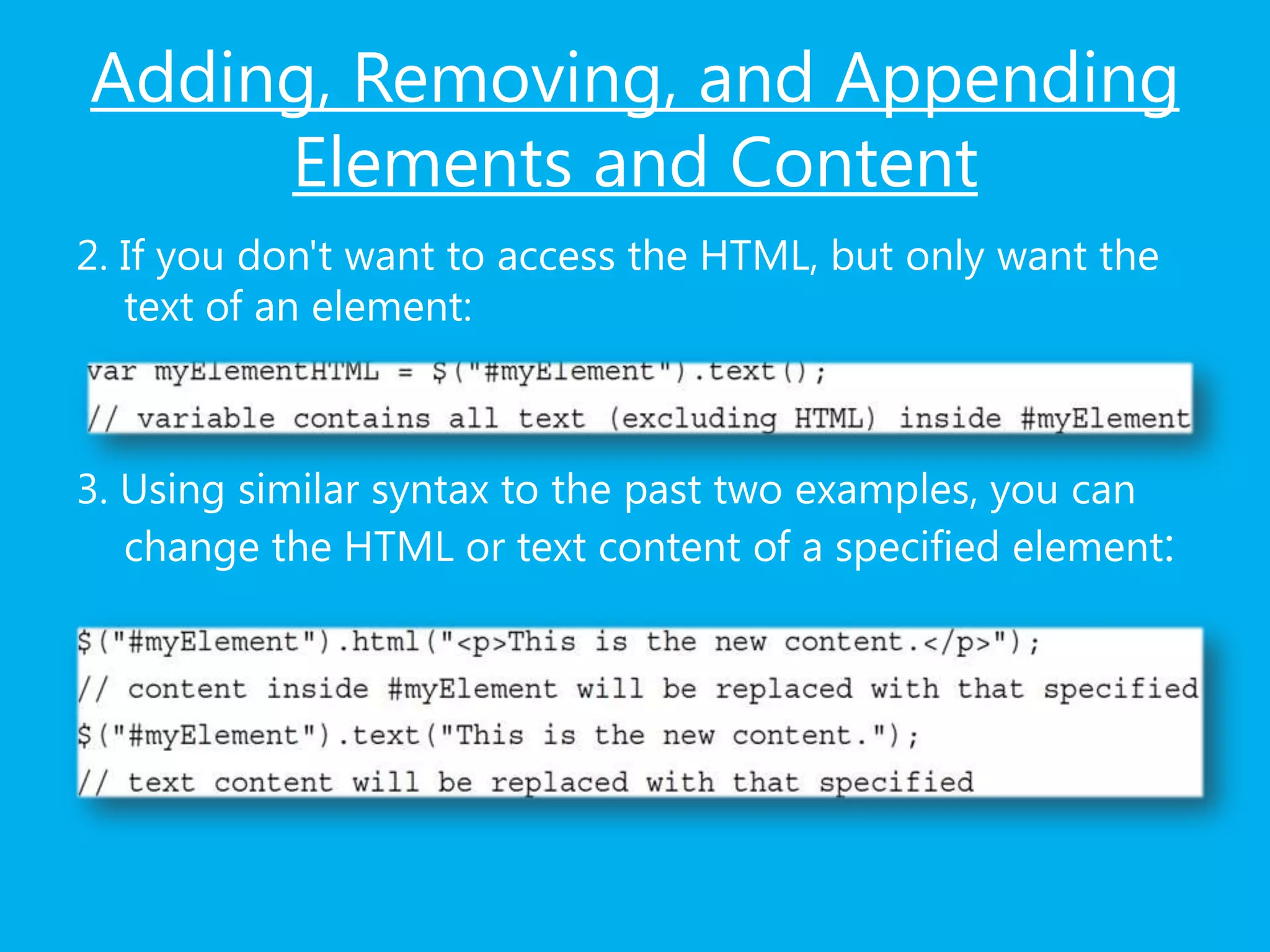 Adding, Removing, and Appending Elements and Content

2. If you don't want to access the HTML, but only want the text of an element:

var myElementHTML = $("#myElement").text();
// variable contains all text (excluding HTML) inside #myElement

3. Using similar syntax to the past two examples, you can change the HTML or text content of a specified element:

$("#myElement").html("<p>This is the new content.</p>");
// content inside #myElement will be replaced with that specified
$("#myElement").text("This is the new content.");
// text content will be replaced with that specified